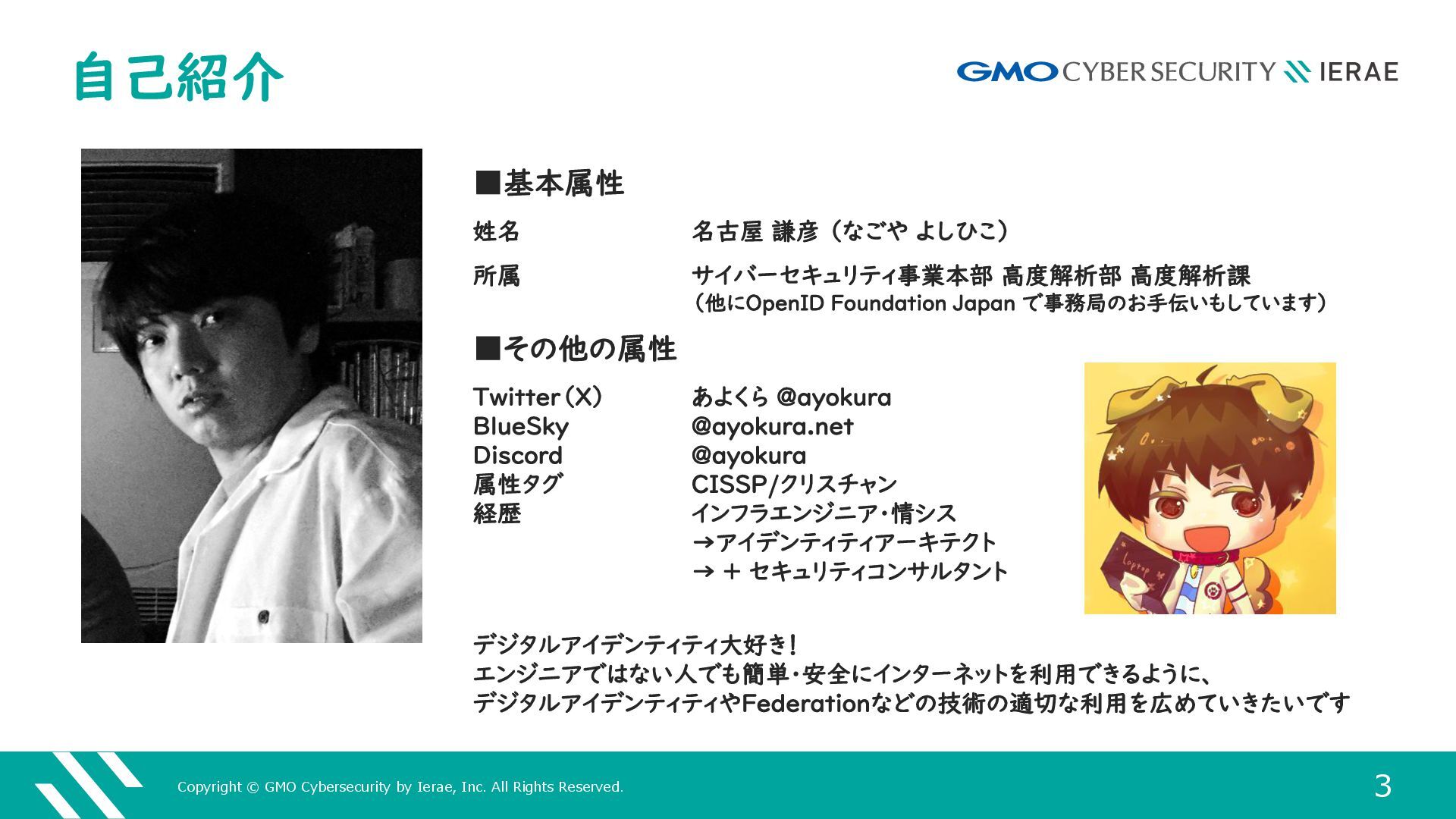 自己紹介

GMO CYBER SECURITY IERAE

■基本属性

姓名　名古屋 謙彦（なごや よしひこ）

所属　サイバーセキュリティ事業本部 高度解析部 高度解析課
（他にOpenID Foundation Japan で事務局のお手伝いもしています）

■その他の属性

Twitter（X）　あよくら @ayokura
BlueSky　@ayokura.net
Discord　@ayokura
属性タグ　CISSP/クリスチャン
経歴　インフラエンジニア・情シス
→アイデンティティアーキテクト
→ ＋ セキュリティコンサルタント

Laptop

デジタルアイデンティティ大好き！
エンジニアではない人でも簡単・安全にインターネットを利用できるように、
デジタルアイデンティティやFederationなどの技術の適切な利用を広めていきたいです

Copyright © GMO Cybersecurity by Ierae, Inc. All Rights Reserved.

3